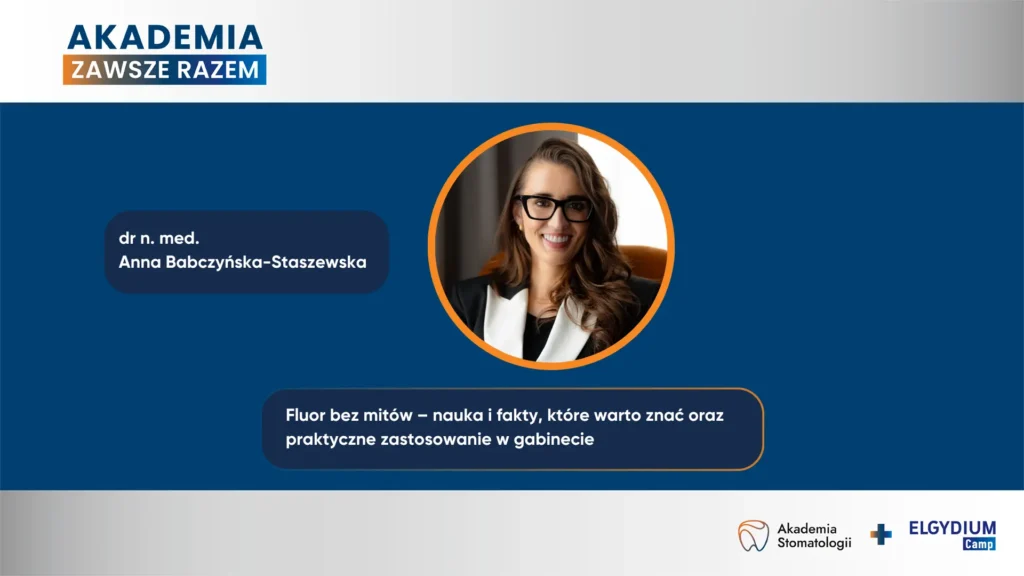 AKADEMIA
ZAWSZE RAZEM

dr n. med.
Anna Babczyńska-Staszewska

Fluor bez mitów – nauka i fakty, które warto znać oraz praktyczne zastosowanie w gabinecie

Akademia Stomatologii

ELGYDIUM Camp